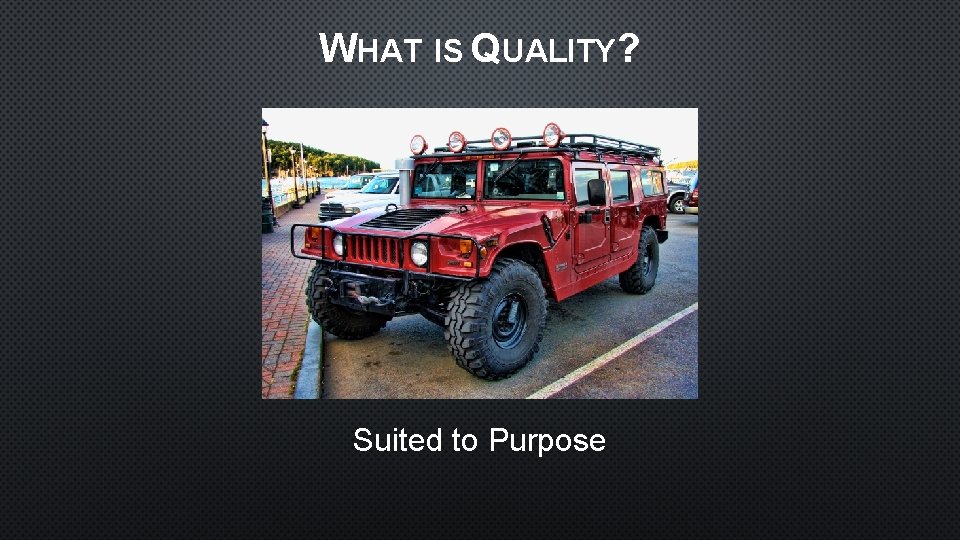 WHAT IS QUALITY?

Suited to Purpose